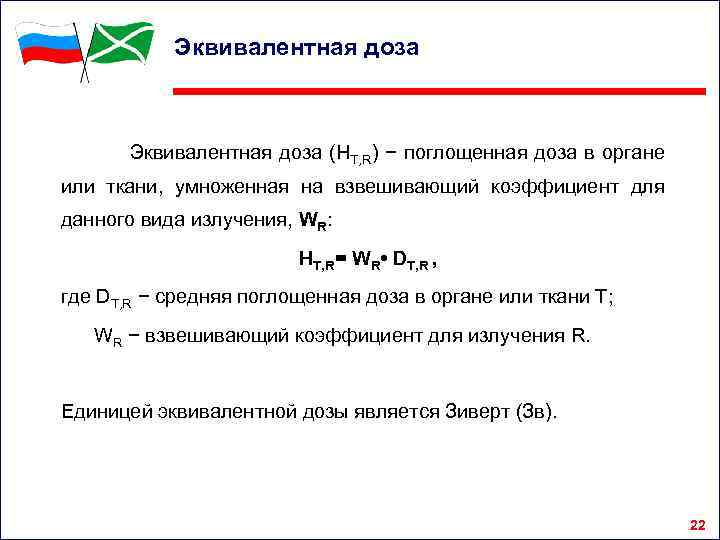 Эквивалентная доза

Эквивалентная доза ($H_{T,R}$) − поглощенная доза в органе или ткани, умноженная на взвешивающий коэффициент для данного вида излучения, $W_R$:

$H_{T,R} = W_R \cdot D_{T,R}$ ,

где $D_{T,R}$ − средняя поглощенная доза в органе или ткани T;

$W_R$ − взвешивающий коэффициент для излучения R.

Единицей эквивалентной дозы является Зиверт (Зв).

22